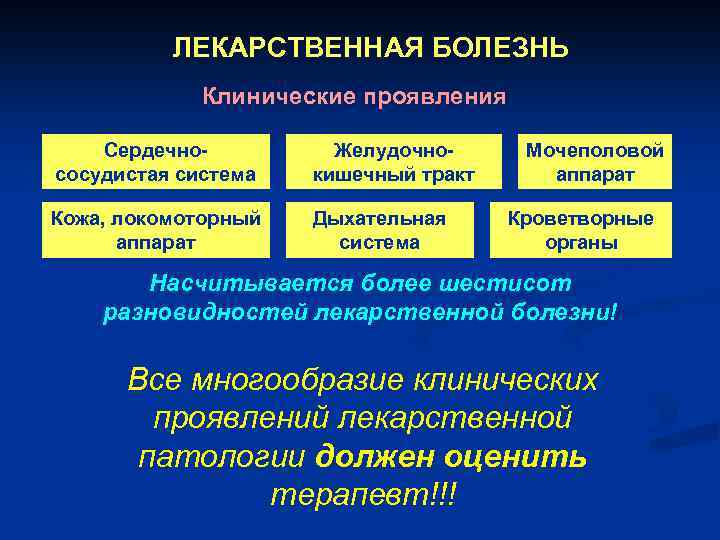 ЛЕКАРСТВЕННАЯ БОЛЕЗНЬ

Клинические проявления

Сердечно-сосудистая система

Желудочно-кишечный тракт

Мочеполовой аппарат

Кожа, локомоторный аппарат

Дыхательная система

Кроветворные органы

Насчитывается более шестисот разновидностей лекарственной болезни!

Все многообразие клинических проявлений лекарственной патологии должен оценить терапевт!!!